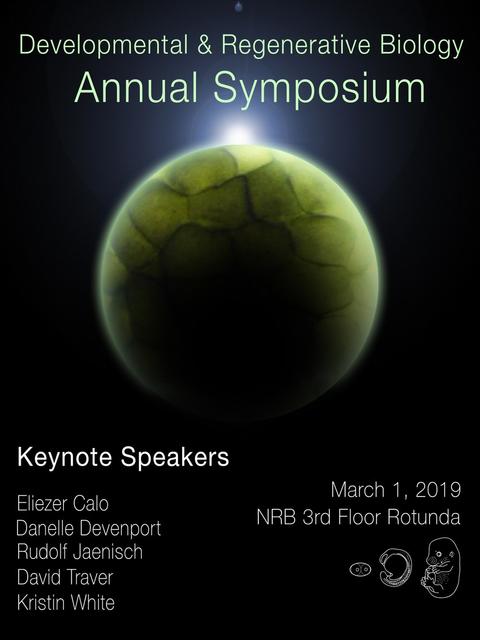 Developmental & Regenerative Biology
Annual Symposium

Keynote Speakers

Eliezer Calo
Danelle Devenport
Rudolf Jaenisch
David Traver
Kristin White

March 1, 2019
NRB 3rd Floor Rotunda